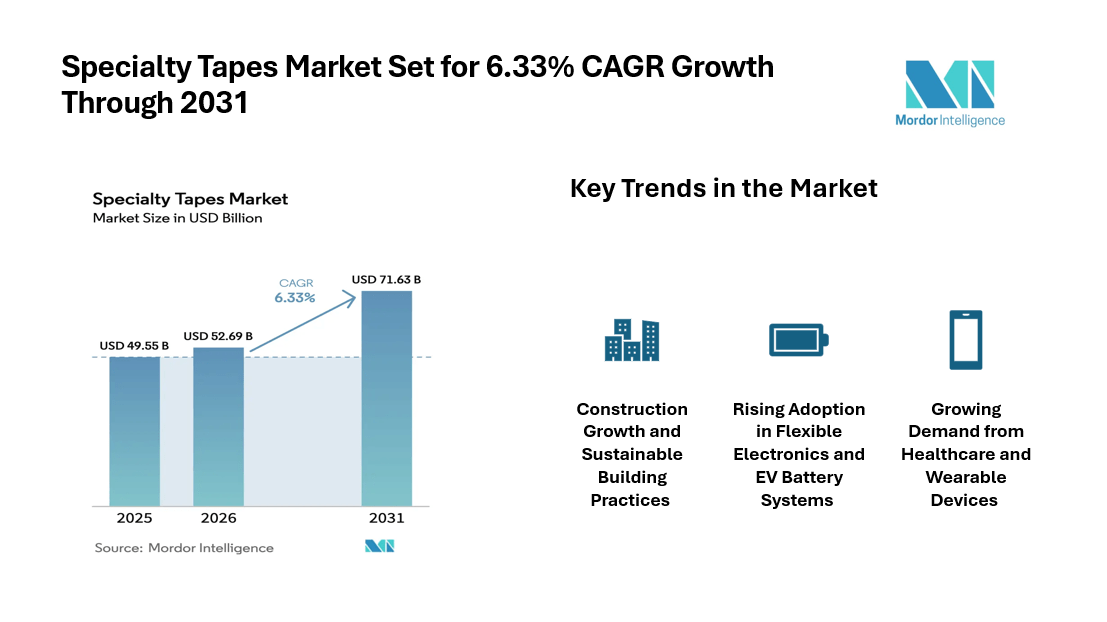 Specialty Tapes Market Set for 6.33% CAGR Growth Through 2031

Mordor Intelligence

Specialty Tapes Market
Market Size in USD Billion

CAGR
6.33%

USD 49.55 B
USD 52.69 B
USD 71.63 B

2025
2026
2031

Source: Mordor Intelligence

Key Trends in the Market

Construction Growth and Sustainable Building Practices

Rising Adoption in Flexible Electronics and EV Battery Systems

Growing Demand from Healthcare and Wearable Devices